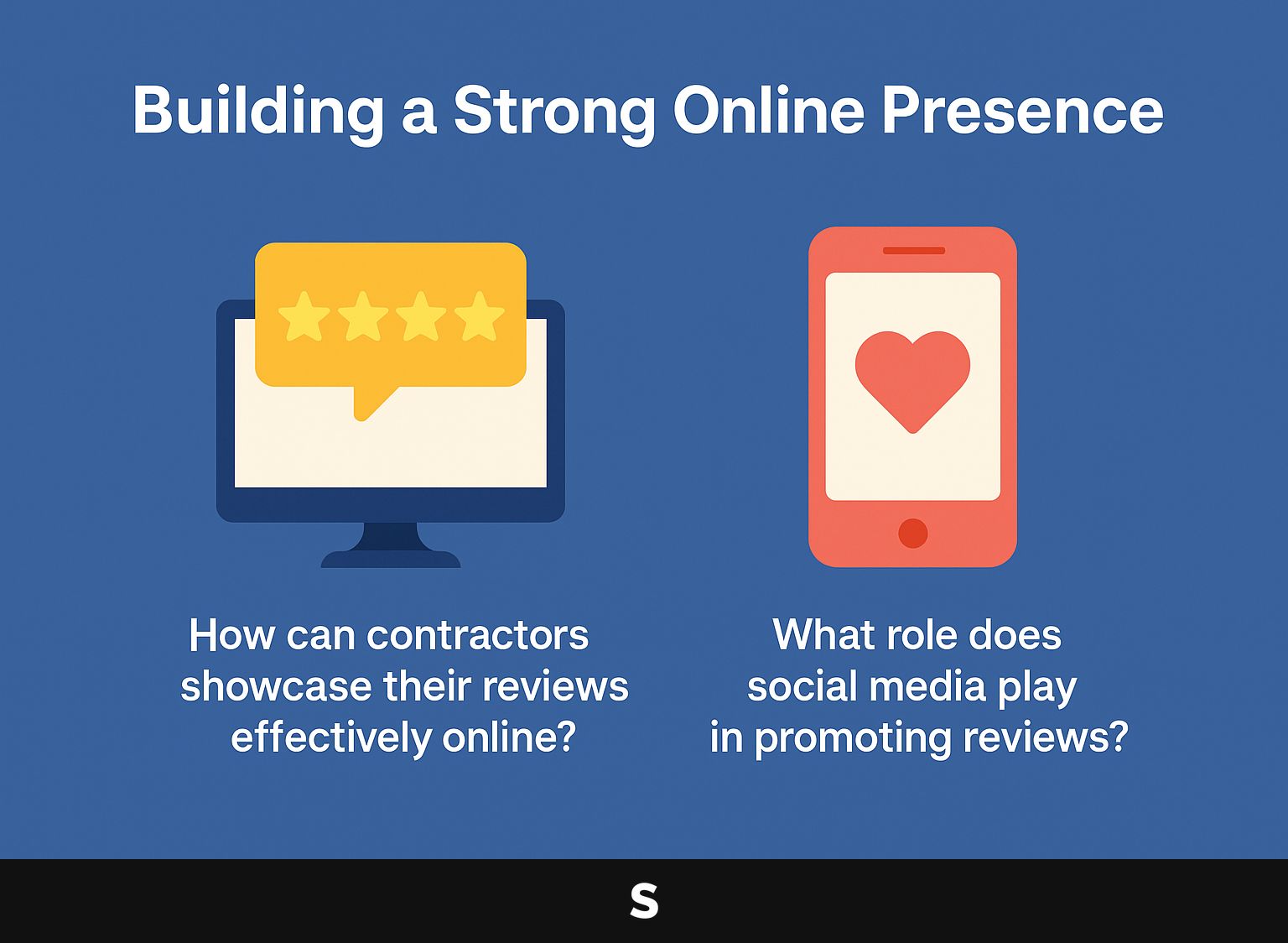 Building a Strong Online Presence

How can contractors showcase their reviews effectively online?

What role does social media play in promoting reviews?

S